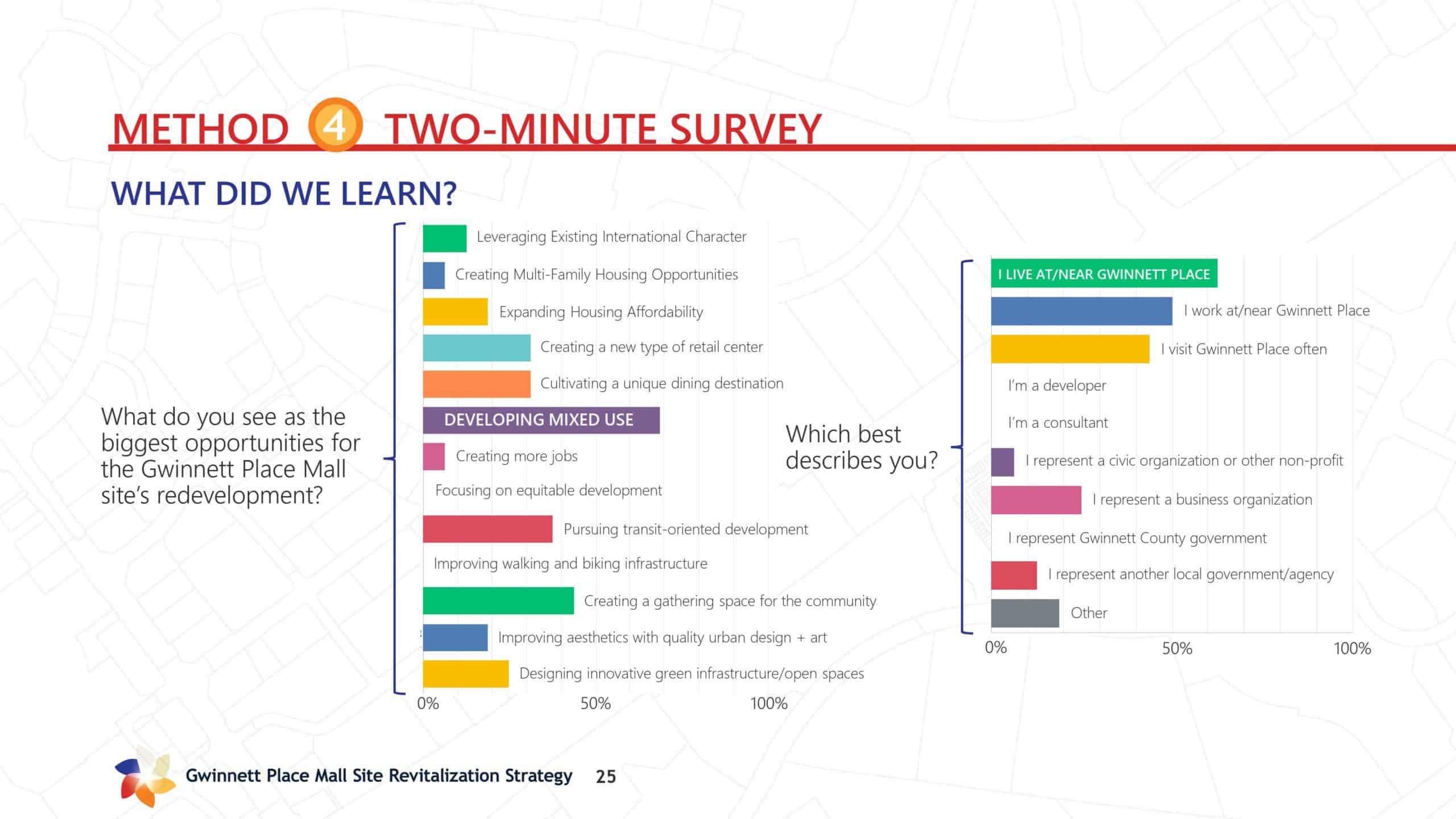 METHOD 4 TWO-MINUTE SURVEY

WHAT DID WE LEARN?

What do you see as the biggest opportunities for the Gwinnett Place Mall site's redevelopment?

Leveraging Existing International Character
Creating Multi-Family Housing Opportunities
Expanding Housing Affordability
Creating a new type of retail center
Cultivating a unique dining destination
DEVELOPING MIXED USE
Creating more jobs
Focusing on equitable development
Pursuing transit-oriented development
Improving walking and biking infrastructure
Creating a gathering space for the community
Improving aesthetics with quality urban design + art
Designing innovative green infrastructure/open spaces

0% 50% 100%

Which best describes you?

I LIVE AT/NEAR GWINNETT PLACE
I work at/near Gwinnett Place
I visit Gwinnett Place often
I'm a developer
I'm a consultant
I represent a civic organization or other non-profit
I represent a business organization
I represent Gwinnett County government
I represent another local government/agency
Other

0% 50% 100%

Gwinnett Place Mall Site Revitalization Strategy 25